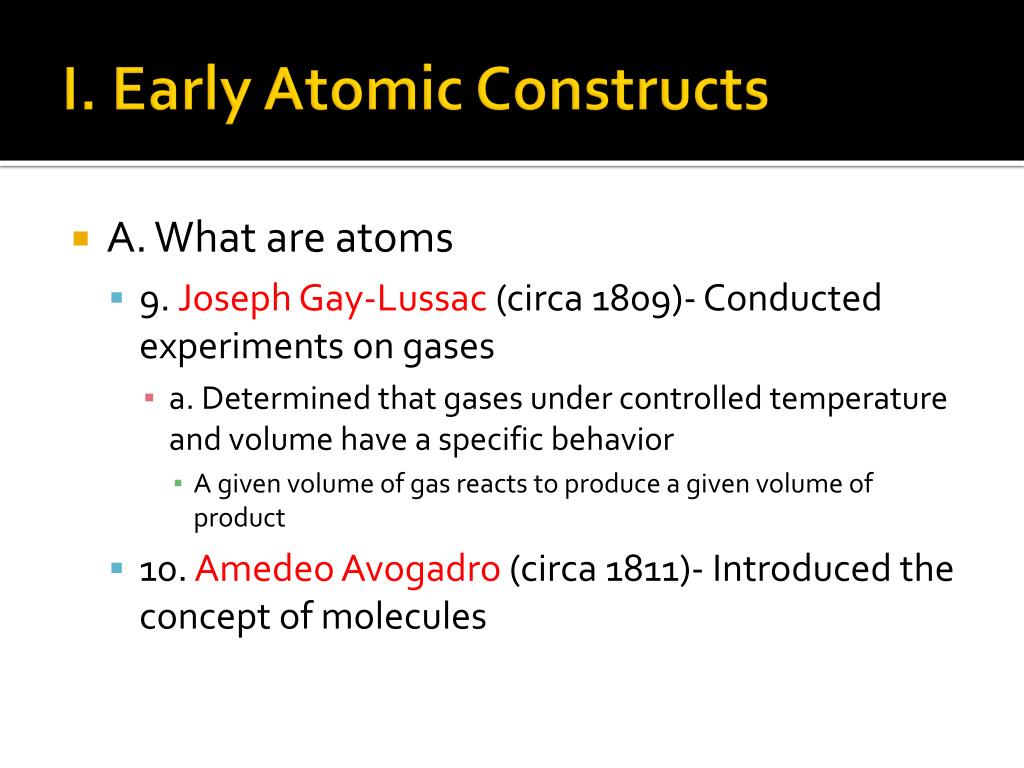 I. Early Atomic Constructs

A. What are atoms

9. Joseph Gay-Lussac (circa 1809)- Conducted experiments on gases

a. Determined that gases under controlled temperature and volume have a specific behavior

A given volume of gas reacts to produce a given volume of product

10. Amedeo Avogadro (circa 1811)- Introduced the concept of molecules